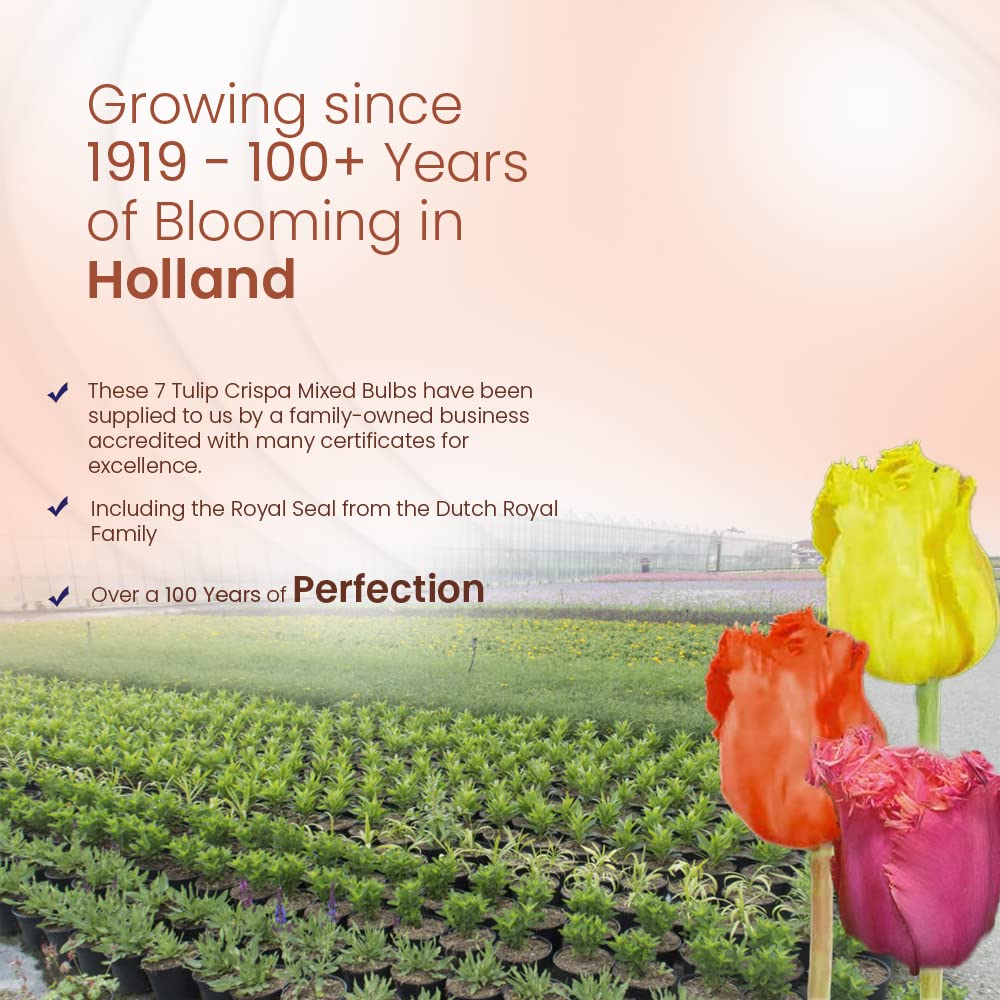 Growing since 1919 - 100+ Years of Blooming in Holland

✓ These 7 Tulip Crispa Mixed Bulbs have been supplied to us by a family-owned business accredited with many certificates for excellence.

✓ Including the Royal Seal from the Dutch Royal Family

✓ Over a 100 Years of Perfection